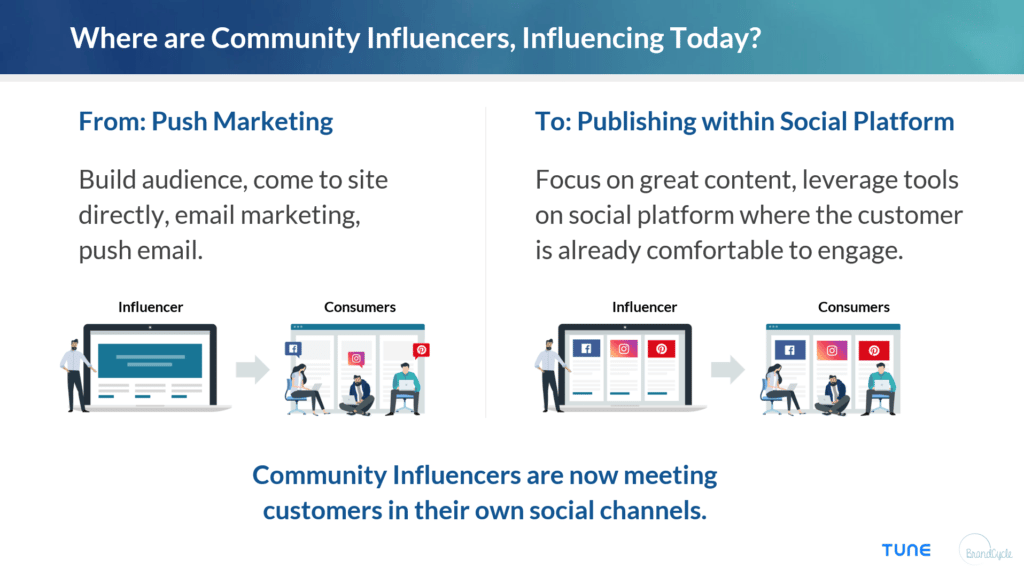 Where are Community Influencers, Influencing Today?

From: Push Marketing

Build audience, come to site directly, email marketing, push email.

Influencer

Consumers

To: Publishing within Social Platform

Focus on great content, leverage tools on social platform where the customer is already comfortable to engage.

Influencer

Consumers

Community Influencers are now meeting customers in their own social channels.

TUNE

BrandCycle